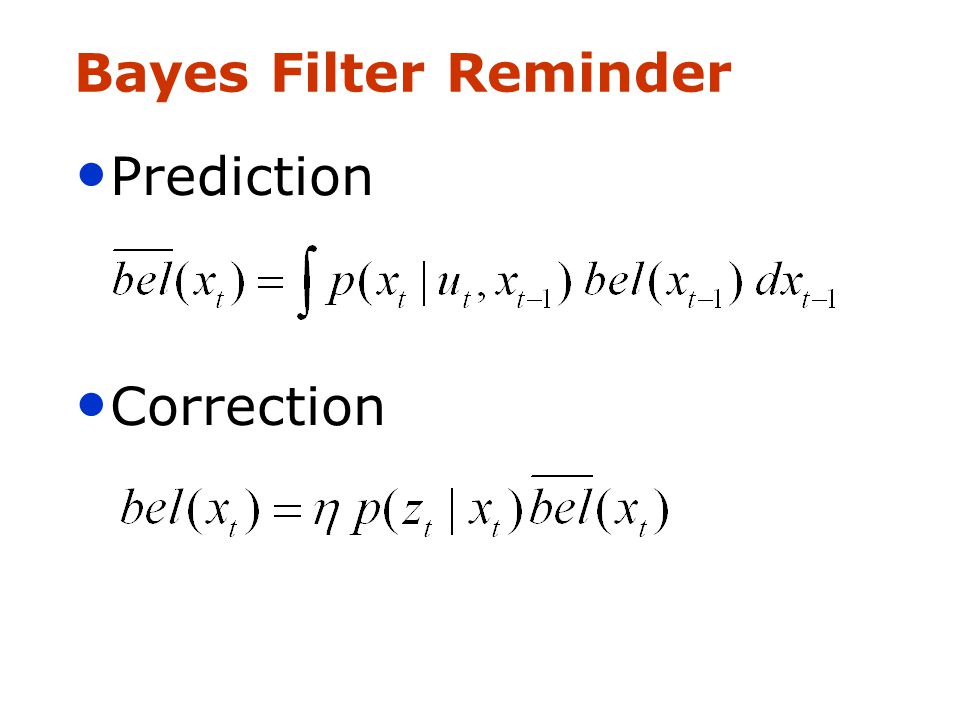 Bayes Filter Reminder

• Prediction

$\overline{bel}(x_t) = \int p(x_t \mid u_t, x_{t-1})\, bel(x_{t-1})\, dx_{t-1}$

• Correction

$bel(x_t) = \eta\, p(z_t \mid x_t)\, \overline{bel}(x_t)$